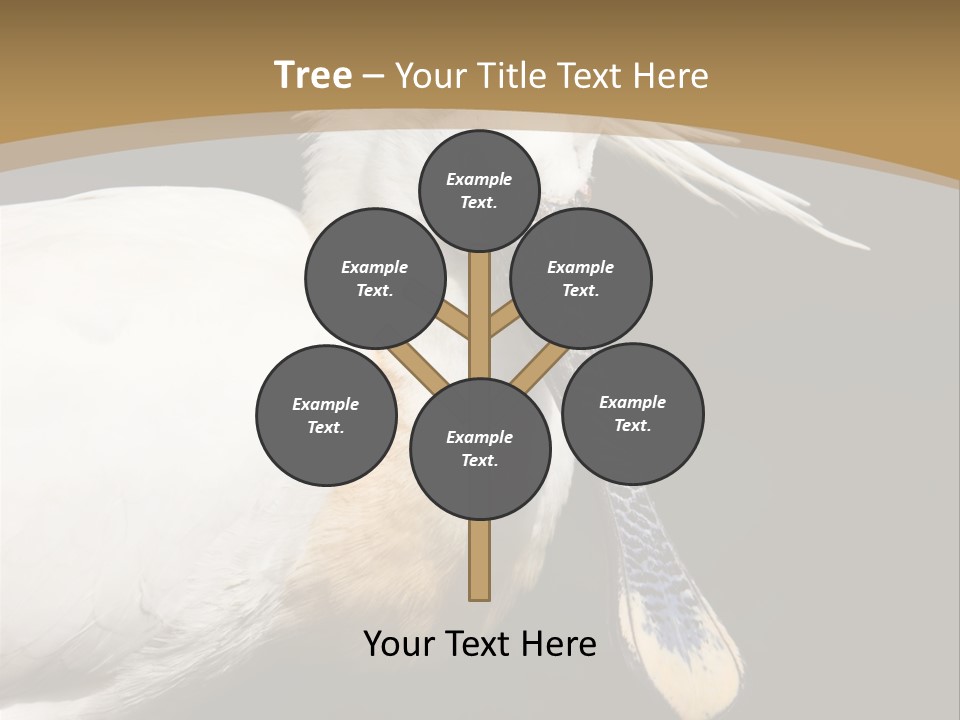 Tree – Your Title Text Here

Example Text.

Example Text.

Example Text.

Example Text.

Example Text.

Example Text.

Your Text Here